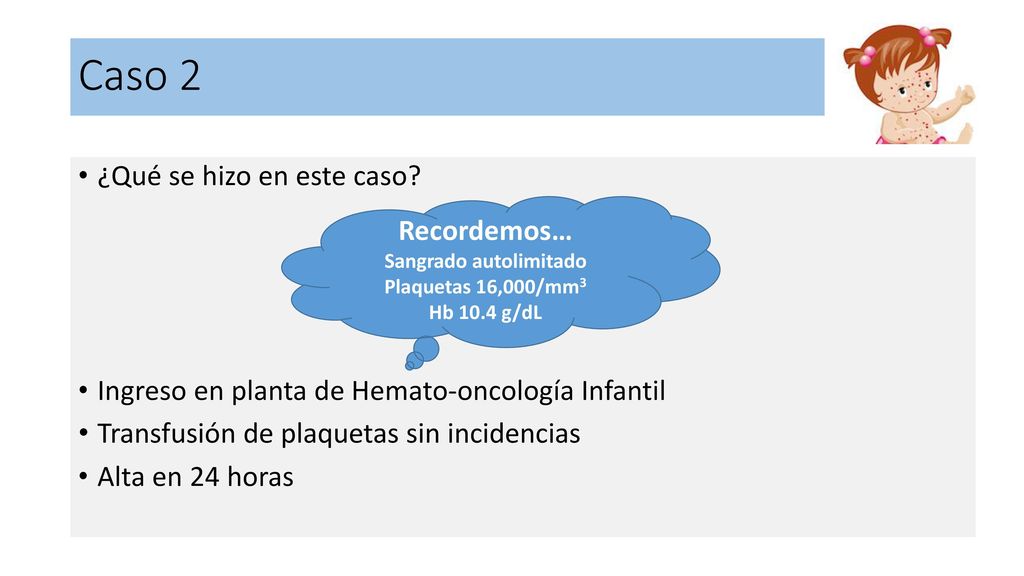 Caso 2

• ¿Qué se hizo en este caso?

Recordemos…
Sangrado autolimitado
Plaquetas 16,000/mm$^3$
Hb 10.4 g/dL

• Ingreso en planta de Hemato-oncología Infantil
• Transfusión de plaquetas sin incidencias
• Alta en 24 horas